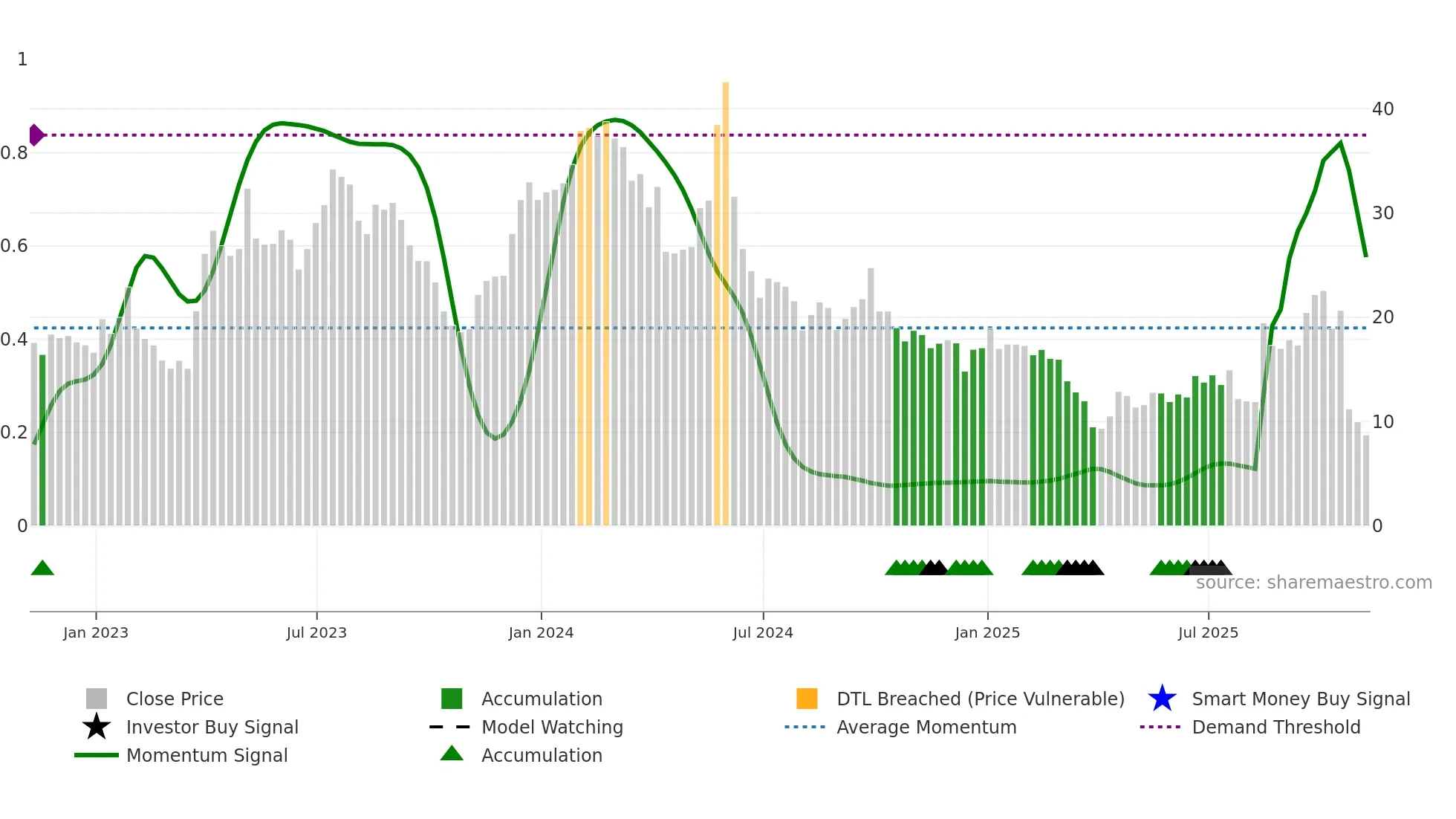 1
0.8
0.6
0.4
0.2
0

40
30
20
10
0

source: sharemaestro.com

Jan 2023
Jul 2023
Jan 2024
Jul 2024
Jan 2025
Jul 2025

Close Price
Investor Buy Signal
Momentum Signal
Accumulation
Model Watching
Accumulation
DTL Breached (Price Vulnerable)
Average Momentum
Smart Money Buy Signal
Demand Threshold